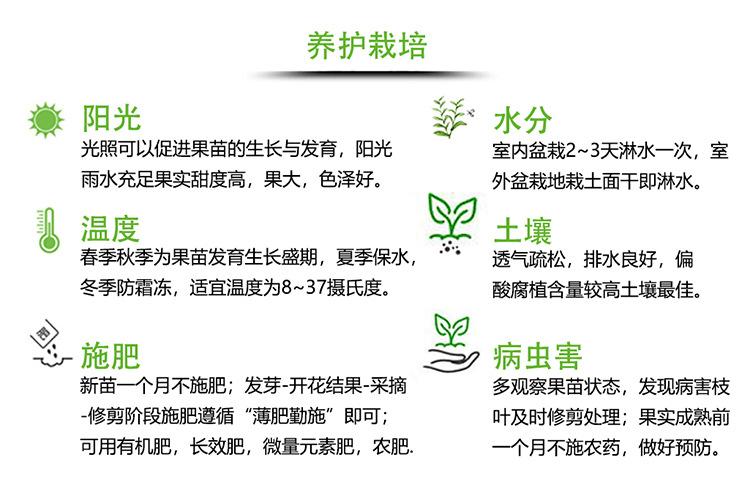 养护栽培

阳光

光照可以促进果苗的生长与发育，阳光雨水充足果实甜度高，果大，色泽好。

温度

春季秋季为果苗发育生长盛期，夏季保水，冬季防霜冻，适宜温度为8~37摄氏度。

肥

施肥

新苗一个月不施肥；发芽-开花结果-采摘-修剪阶段施肥遵循“薄肥勤施”即可；可用有机肥，长效肥，微量元素肥，农肥.

水分

室内盆栽2~3天淋水一次，室外盆栽地栽土面干即淋水。

土壤

透气疏松，排水良好，偏酸腐植含量较高土壤最佳。

病虫害

多观察果苗状态，发现病害枝叶及时修剪处理；果实成熟前一个月不施农药，做好预防。